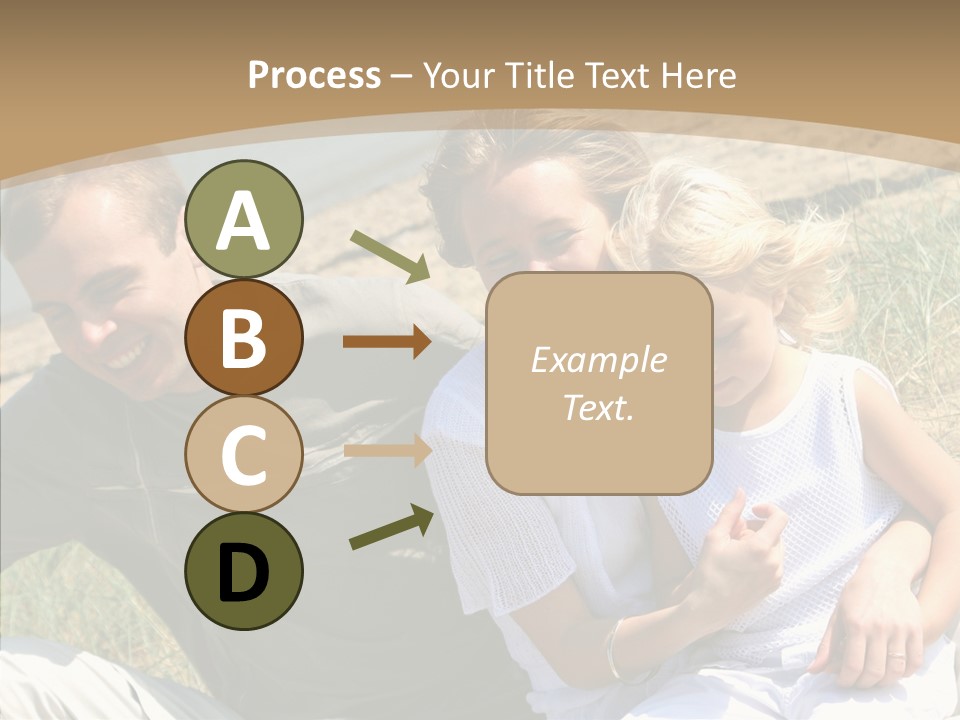 Process – Your Title Text Here

A

B

C

D

Example Text.